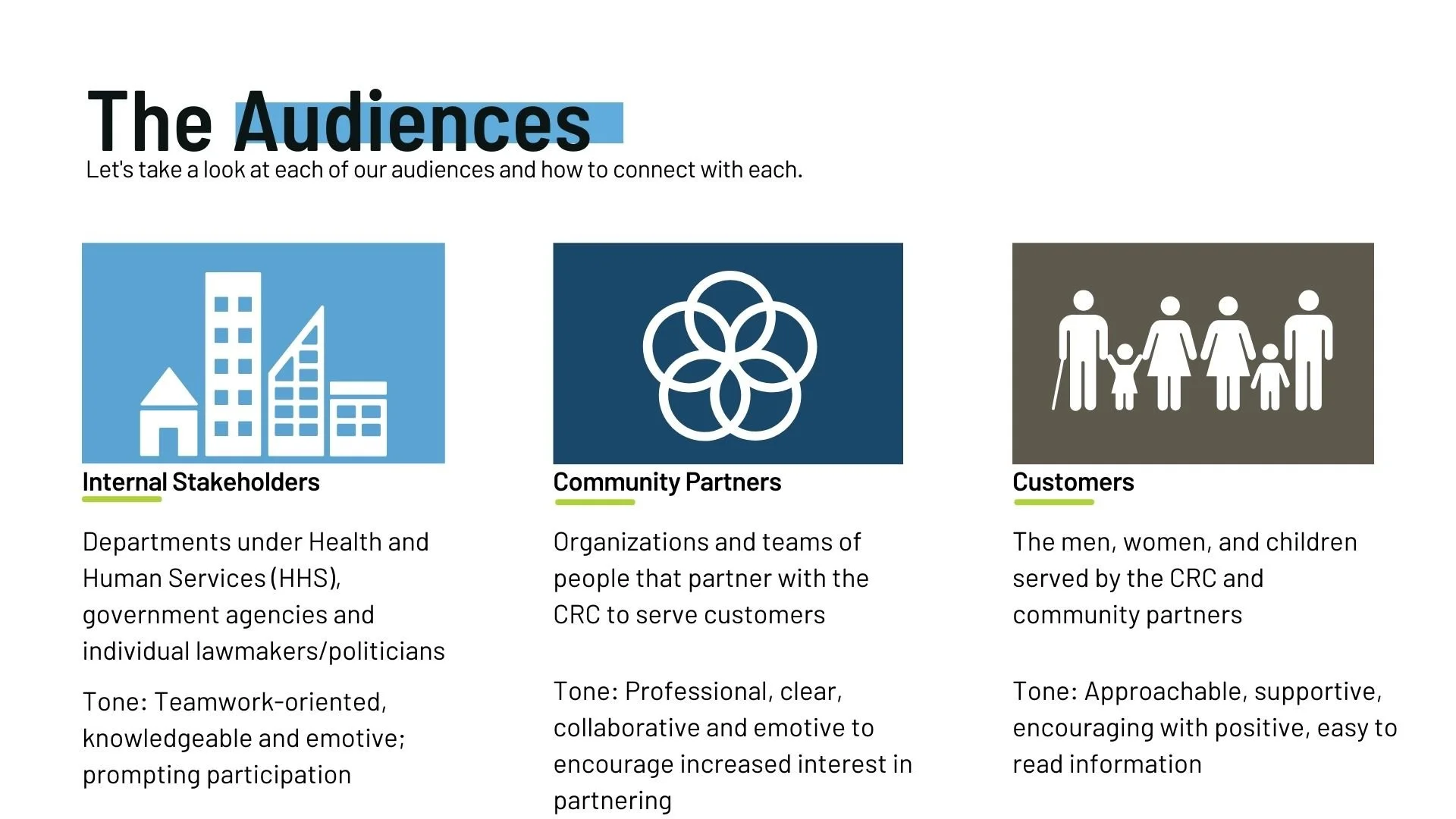 The Audiences

Let's take a look at each of our audiences and how to connect with each.

Internal Stakeholders

Departments under Health and Human Services (HHS), government agencies and individual lawmakers/politicians

Tone: Teamwork-oriented, knowledgeable and emotive; prompting participation

Community Partners

Organizations and teams of people that partner with the CRC to serve customers

Tone: Professional, clear, collaborative and emotive to encourage increased interest in partnering

Customers

The men, women, and children served by the CRC and community partners

Tone: Approachable, supportive, encouraging with positive, easy to read information